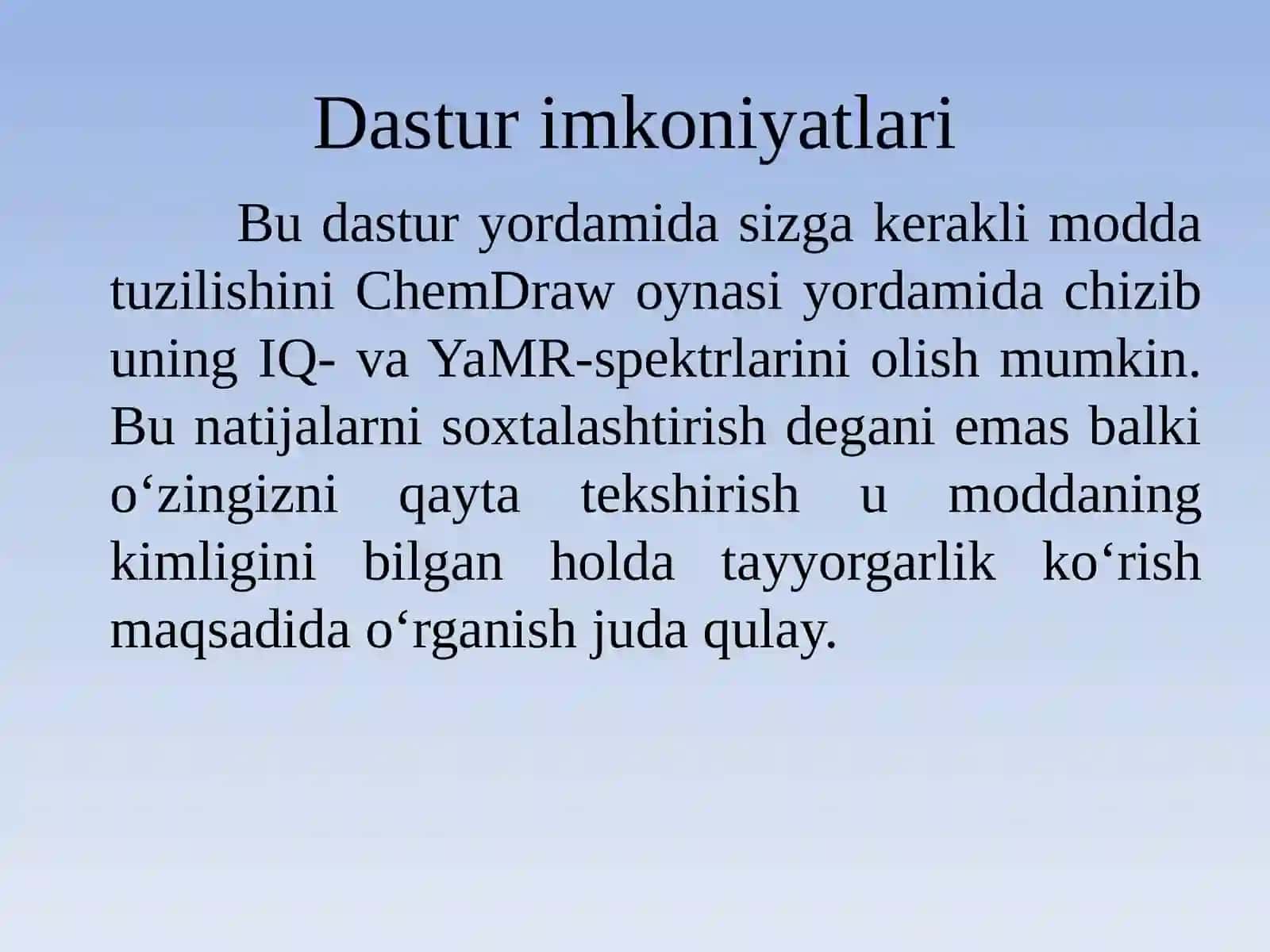 Dastur imkoniyatlari

Bu dastur yordamida sizga kerakli modda tuzilishini ChemDraw oynasi yordamida chizib uning IQ- va YaMR-spektrlarini olish mumkin. Bu natijalarni soxtalashtirish degani emas balki o‘zingizni qayta tekshirish u moddaning kimligini bilgan holda tayyorgarlik ko‘rish maqsadida o‘rganish juda qulay.